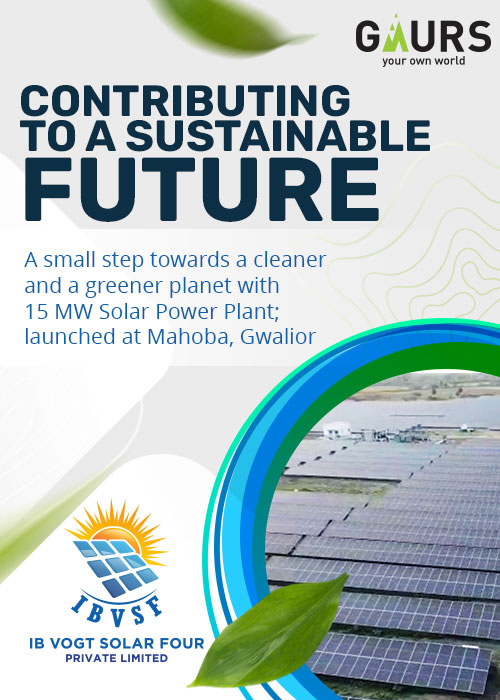 GAURS
your own world

CONTRIBUTING TO A SUSTAINABLE FUTURE

A small step towards a cleaner and a greener planet with 15 MW Solar Power Plant; launched at Mahoba, Gwalior

IBVSF
IB VOGT SOLAR FOUR PRIVATE LIMITED